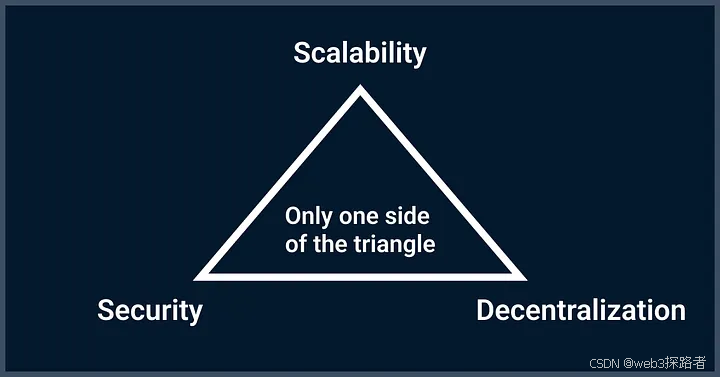 Scalability

Only one side of the triangle

Security

Decentralization

CSDN @web3探路者